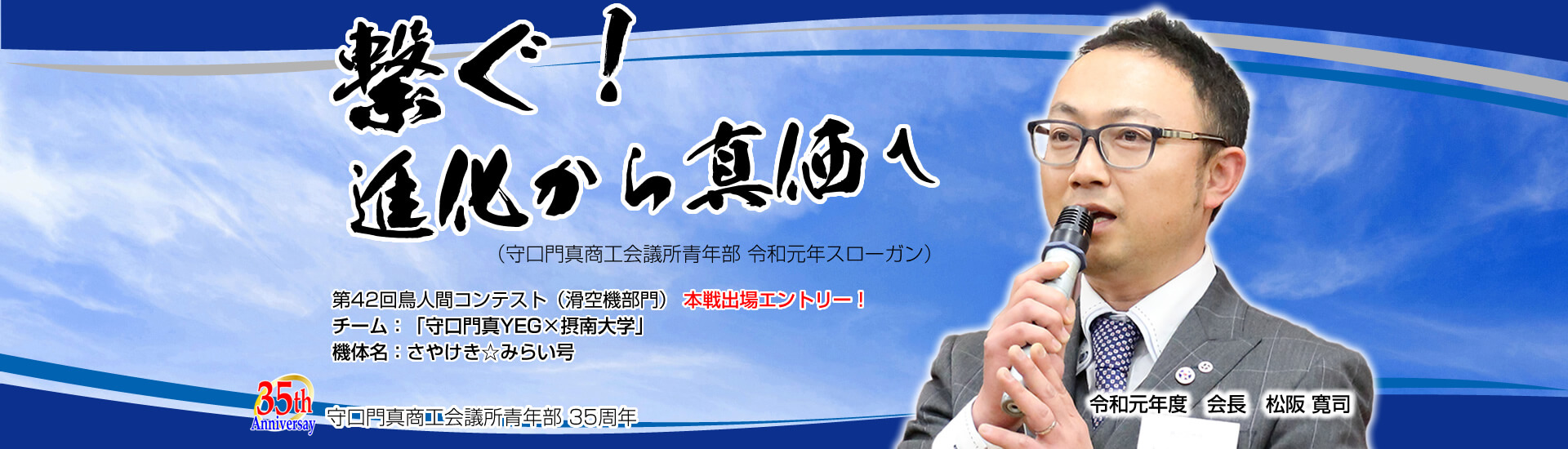 繋ぐ！
進化から真価へ

（守口門真商工会議所青年部 令和元年スローガン）

第42回鳥人間コンテスト（滑空機部門） 本戦出場エントリー！
チーム：「守口門真YEG×摂南大学」
機体名：さやけき☆みらい号

35th Anniversay
守口門真商工会議所青年部 35周年

令和元年度　会長　松阪 寛司